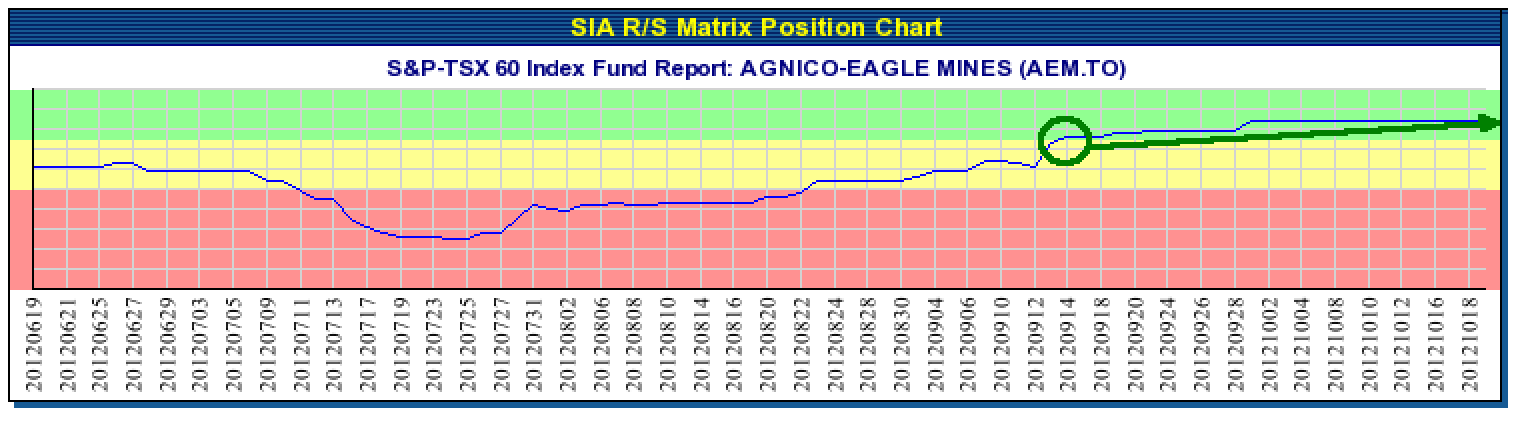 SIA R/S Matrix Position Chart

S&P-TSX 60 Index Fund Report: AGNICO-EAGLE MINES (AEM.TO)

20120619
20120621
20120625
20120627
20120629
20120703
20120705
20120709
20120711
20120713
20120717
20120719
20120723
20120725
20120727
20120731
20120802
20120806
20120808
20120810
20120814
20120816
20120820
20120822
20120824
20120828
20120830
20120904
20120906
20120910
20120912
20120914
20120918
20120920
20120924
20120926
20120928
20121002
20121004
20121008
20121010
20121012
20121016
20121018